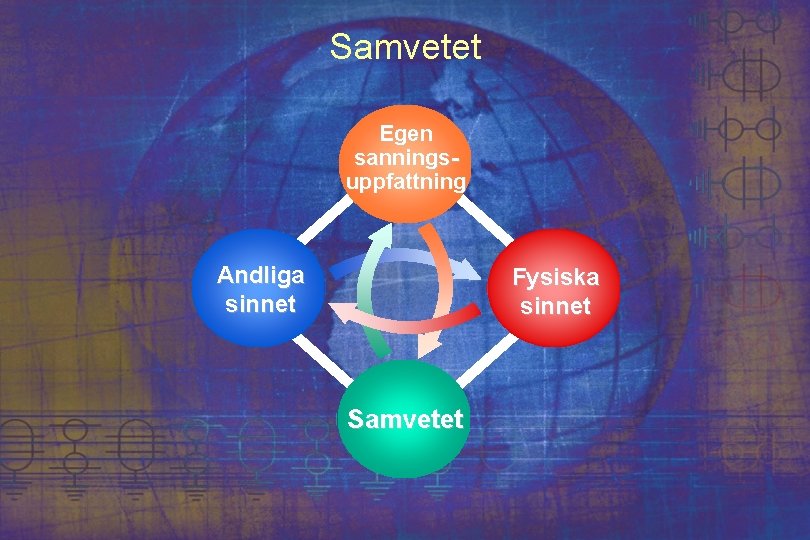 Samvetet

Egen sanningsuppfattning

Andliga sinnet

Fysiska sinnet

Samvetet